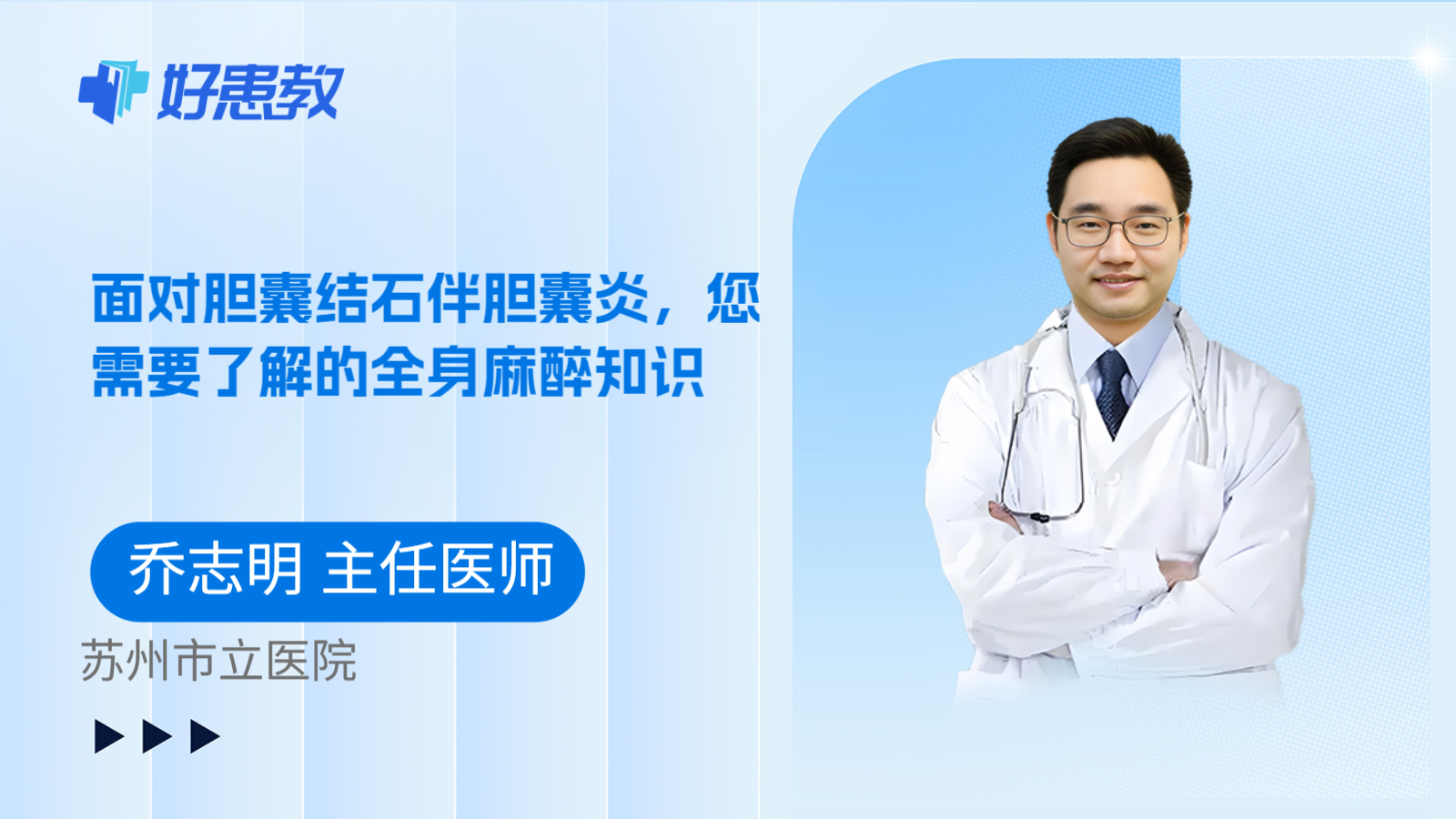 好患教

面对胆囊结石伴胆囊炎，您需要了解的全身麻醉知识

乔志明 主任医师

苏州市立医院